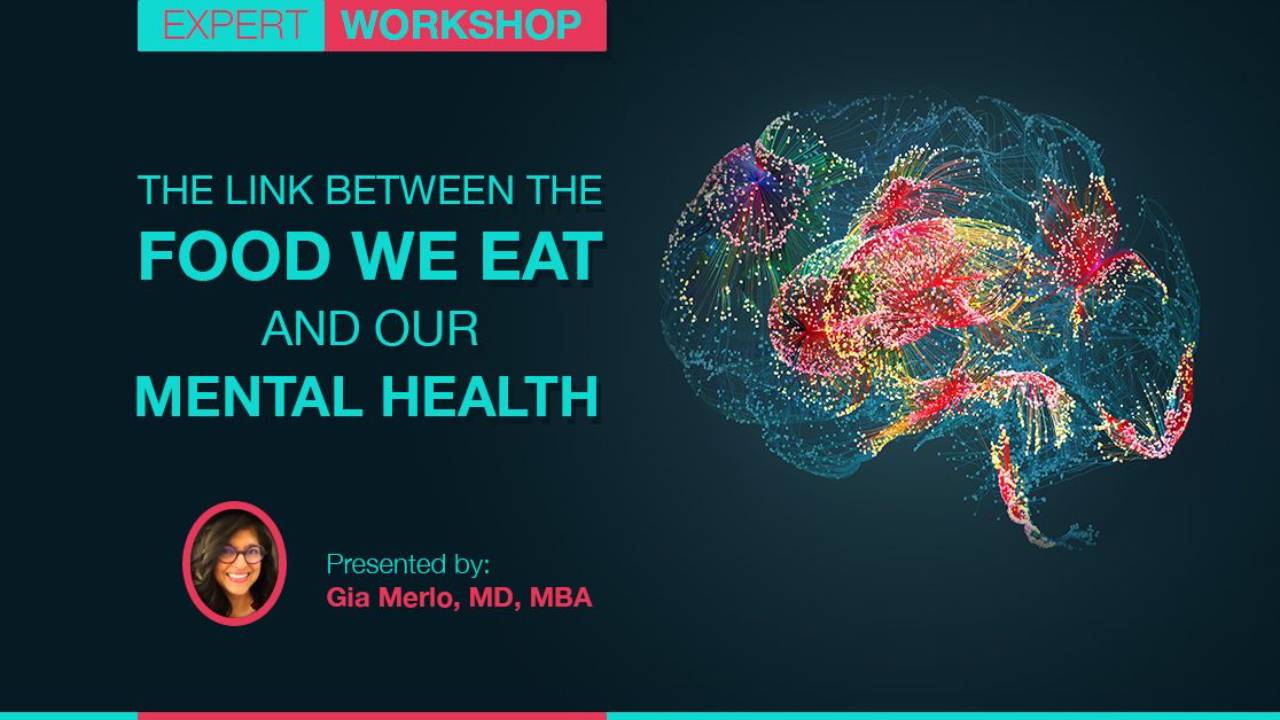 EXPERT WORKSHOP

THE LINK BETWEEN THE
FOOD WE EAT
AND OUR
MENTAL HEALTH

Presented by:
Gia Merlo, MD, MBA